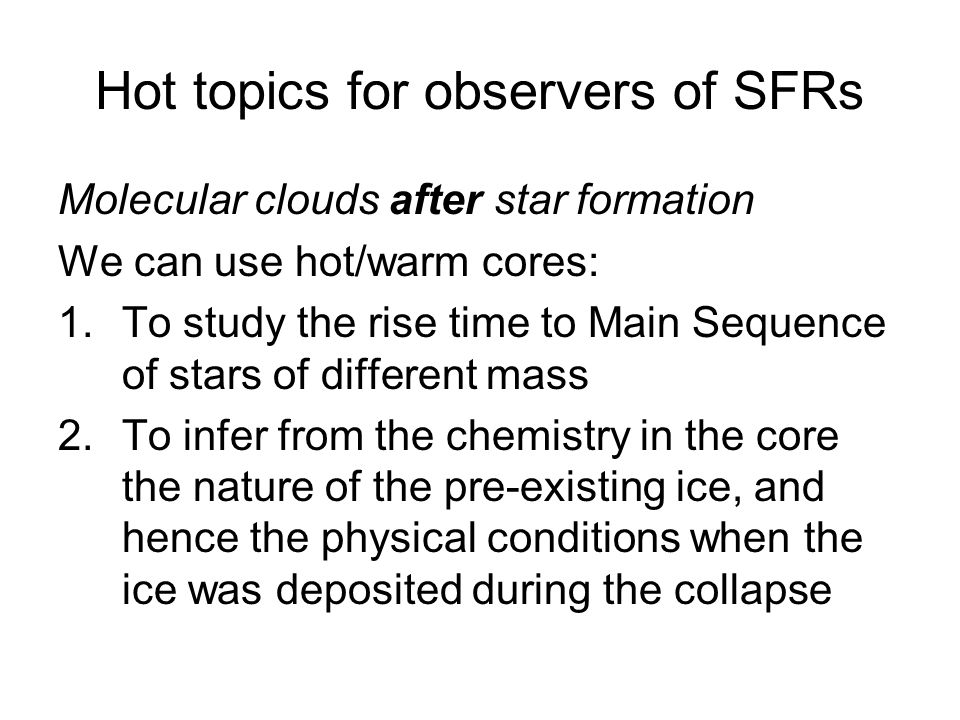 Hot topics for observers of SFRs

Molecular clouds after star formation

We can use hot/warm cores:

1. To study the rise time to Main Sequence of stars of different mass
2. To infer from the chemistry in the core the nature of the pre-existing ice, and hence the physical conditions when the ice was deposited during the collapse